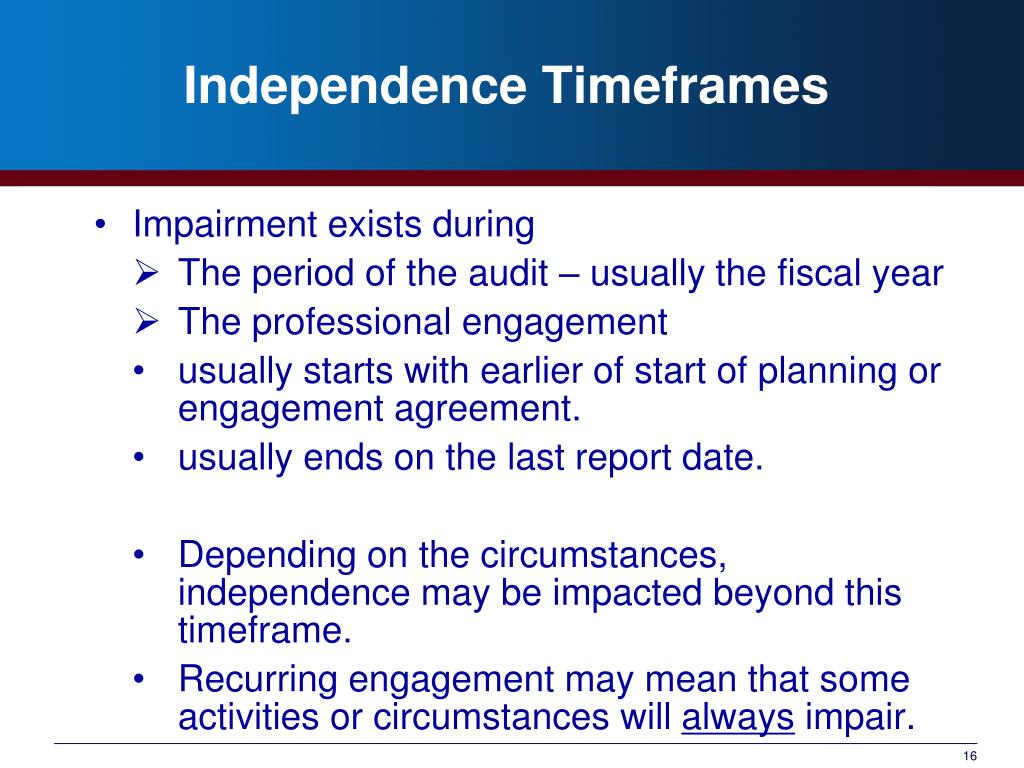 Independence Timeframes

• Impairment exists during
➢ The period of the audit – usually the fiscal year
➢ The professional engagement
• usually starts with earlier of start of planning or engagement agreement.
• usually ends on the last report date.

• Depending on the circumstances, independence may be impacted beyond this timeframe.
• Recurring engagement may mean that some activities or circumstances will always impair.

16